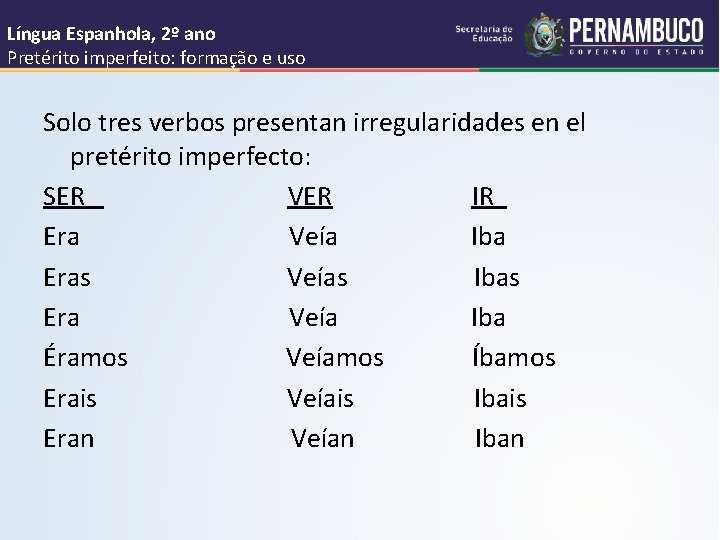 Língua Espanhola, 2º ano
Pretérito imperfeito: formação e uso

Secretaria de Educação
PERNAMBUCO
GOVERNO DO ESTADO

Solo tres verbos presentan irregularidades en el pretérito imperfecto:

| SER | VER | IR |
|---|---|---|
| Era | Veía | Iba |
| Eras | Veías | Ibas |
| Era | Veía | Iba |
| Éramos | Veíamos | Íbamos |
| Erais | Veíais | Ibais |
| Eran | Veían | Iban |